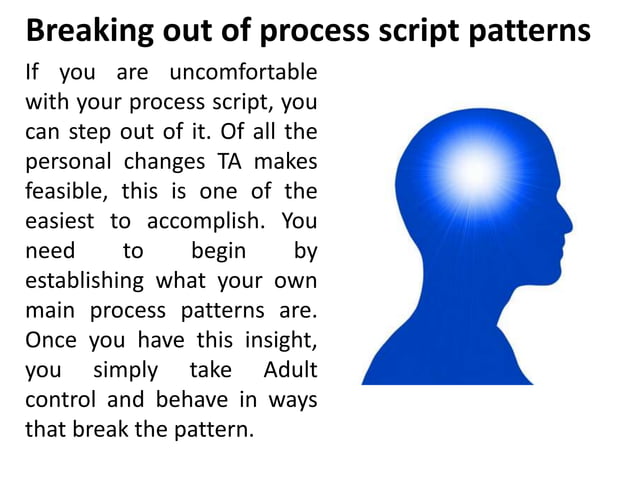 Breaking out of process script patterns

If you are uncomfortable with your process script, you can step out of it. Of all the personal changes TA makes feasible, this is one of the easiest to accomplish. You need to begin by establishing what your own main process patterns are. Once you have this insight, you simply take Adult control and behave in ways that break the pattern.